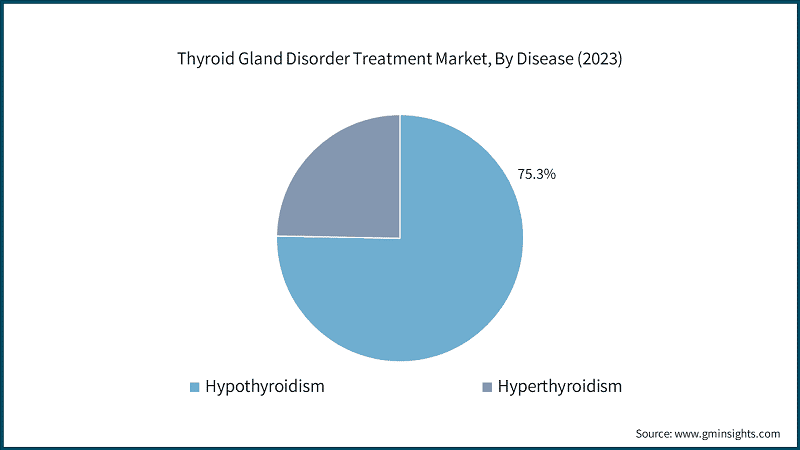 Thyroid Gland Disorder Treatment Market, By Disease (2023)

75.3%

Hypothyroidism

Hyperthyroidism

Source: www.gminsights.com